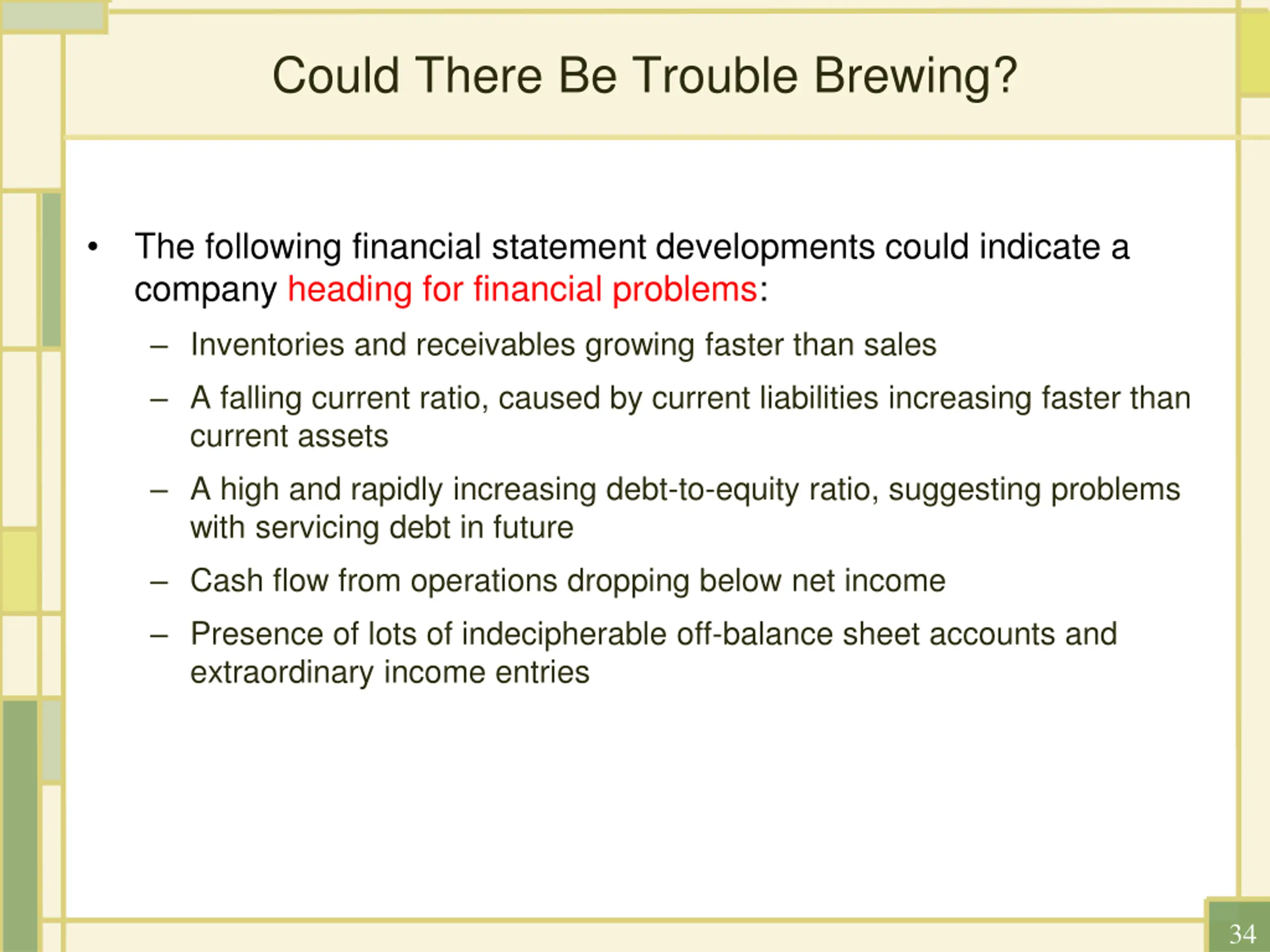 Could There Be Trouble Brewing?

• The following financial statement developments could indicate a company heading for financial problems:

– Inventories and receivables growing faster than sales

– A falling current ratio, caused by current liabilities increasing faster than current assets

– A high and rapidly increasing debt-to-equity ratio, suggesting problems with servicing debt in future

– Cash flow from operations dropping below net income

– Presence of lots of indecipherable off-balance sheet accounts and extraordinary income entries

34